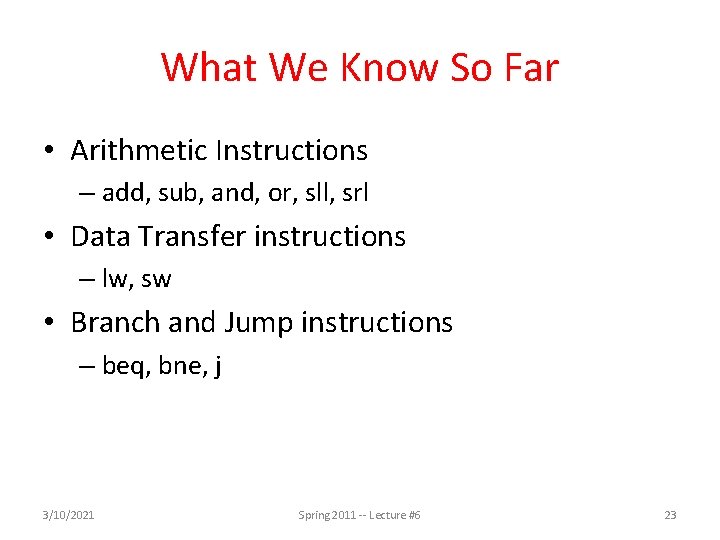 What We Know So Far

• Arithmetic Instructions
– add, sub, and, or, sll, srl
• Data Transfer instructions
– lw, sw
• Branch and Jump instructions
– beq, bne, j

3/10/2021 Spring 2011 -- Lecture #6 23